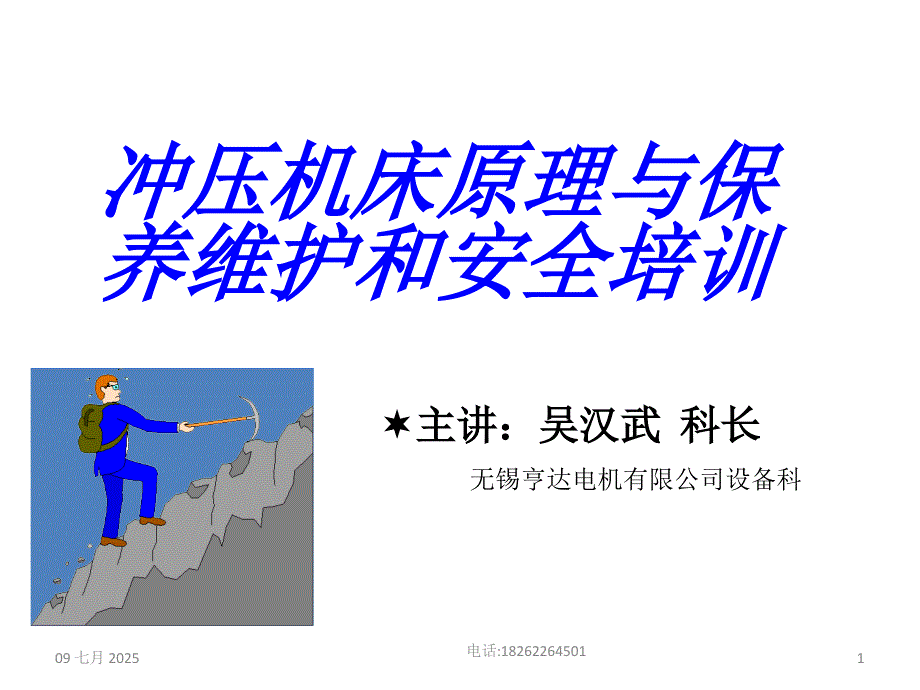 冲压机床原理与保养维护和安全培训

✶主讲：吴汉武 科长

无锡亨达电机有限公司设备科

09 七月 2025

电话:18262264501

1